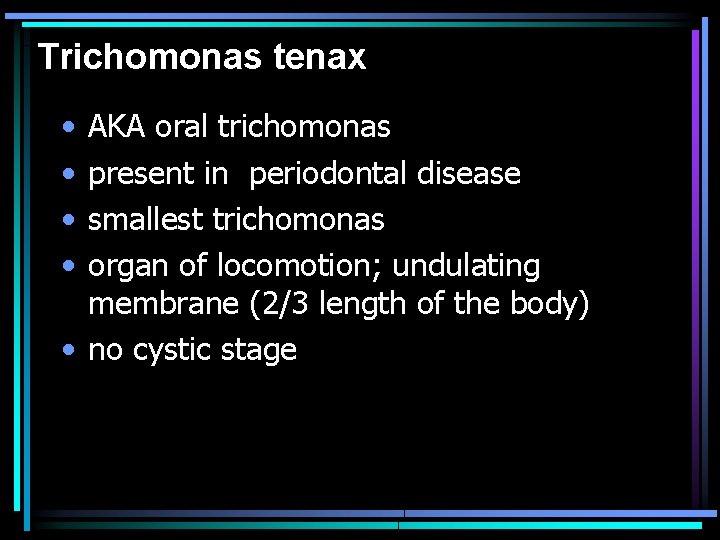 Trichomonas tenax

• AKA oral trichomonas
• present in periodontal disease
• smallest trichomonas
• organ of locomotion; undulating membrane (2/3 length of the body)
• no cystic stage